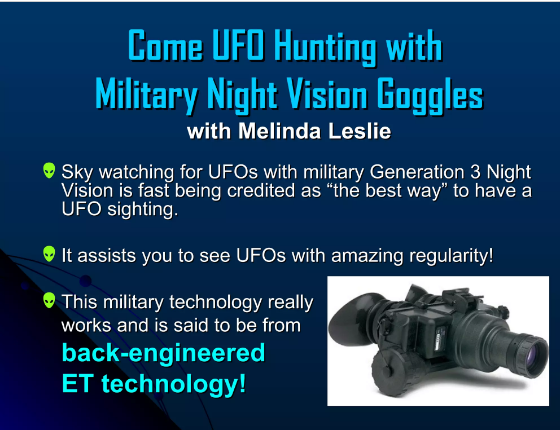 Come UFO Hunting with Military Night Vision Goggles
with Melinda Leslie

Sky watching for UFOs with military Generation 3 Night Vision is fast being credited as “the best way” to have a UFO sighting.

It assists you to see UFOs with amazing regularity!

This military technology really works and is said to be from back-engineered ET technology!